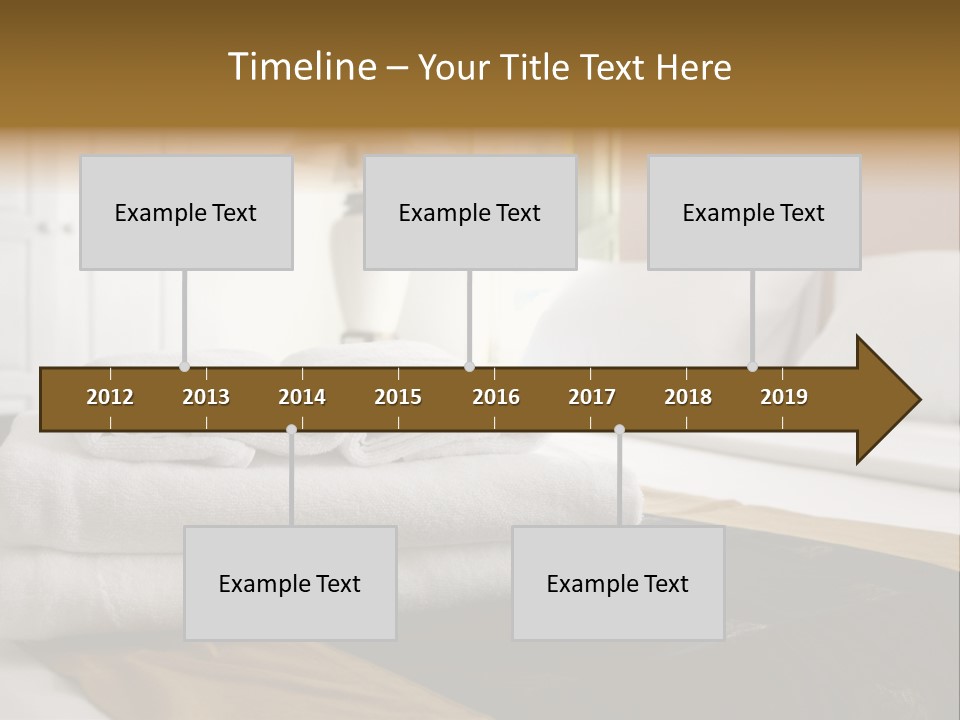 Timeline – Your Title Text Here

Example Text

Example Text

Example Text

2012 2013 2014 2015 2016 2017 2018 2019

Example Text

Example Text